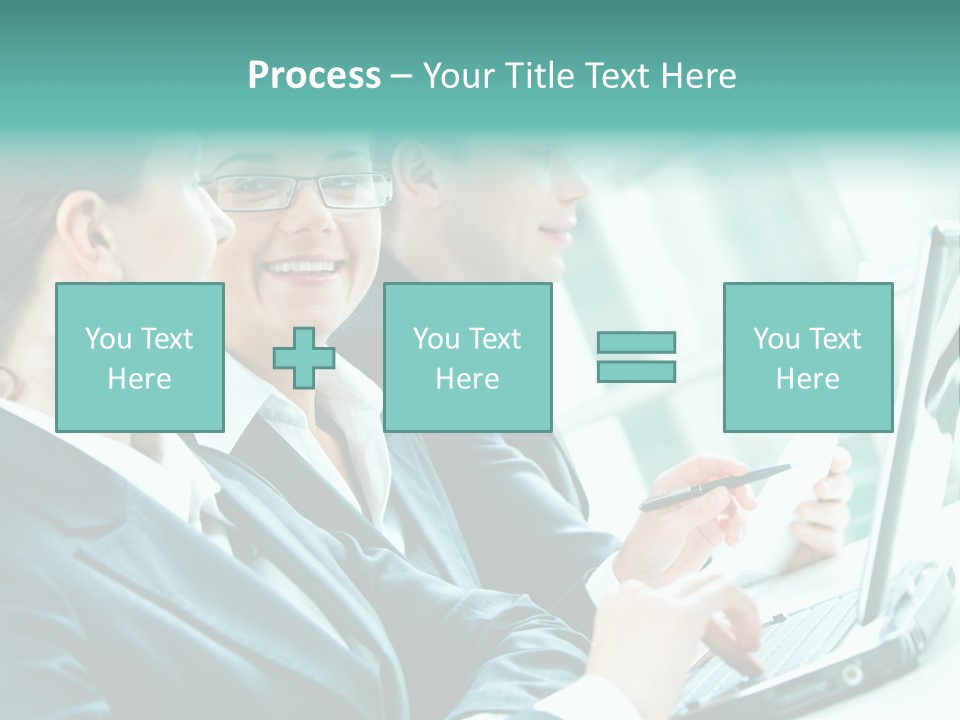 Process – Your Title Text Here

You Text Here

You Text Here

You Text Here